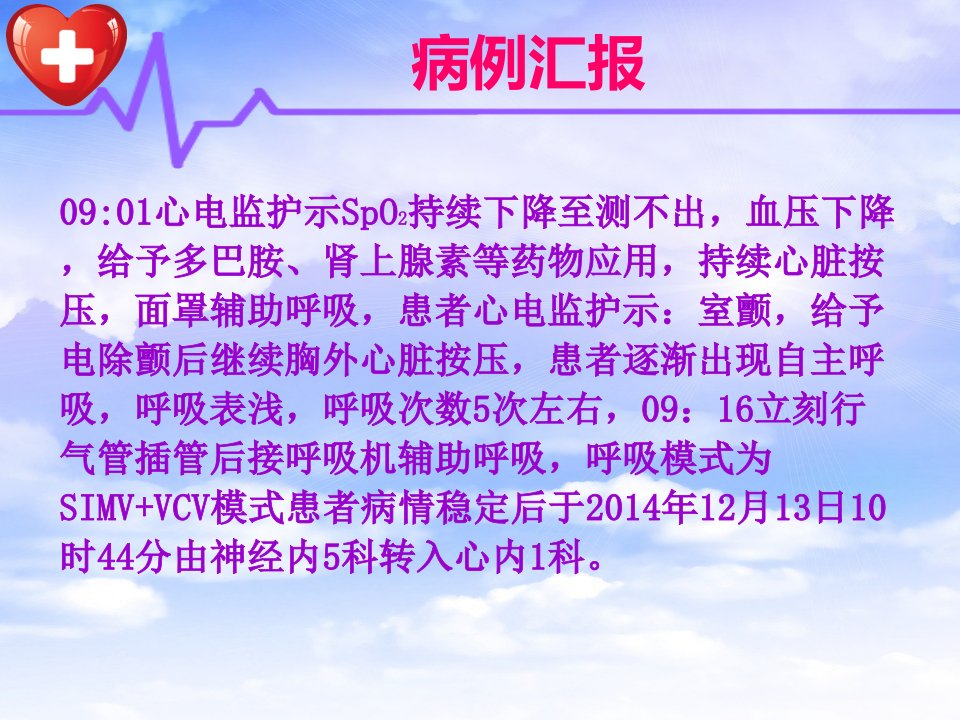 病例汇报

09:01心电监护示$SpO_2$持续下降至测不出，血压下降，给予多巴胺、肾上腺素等药物应用，持续心脏按压，面罩辅助呼吸，患者心电监护示：室颤，给予电除颤后继续胸外心脏按压，患者逐渐出现自主呼吸，呼吸表浅，呼吸次数5次左右，09：16立刻行气管插管后接呼吸机辅助呼吸，呼吸模式为SIMV+VCV模式患者病情稳定后于2014年12月13日10时44分由神经内5科转入心内1科。